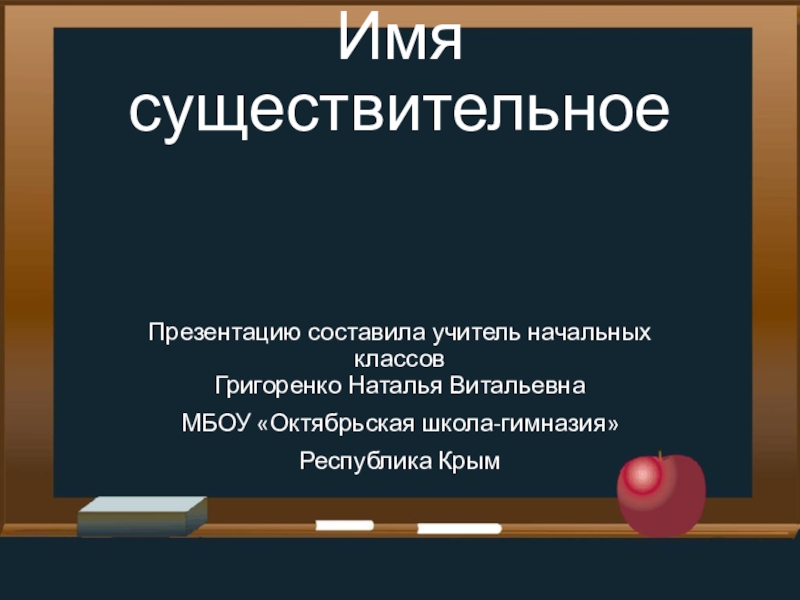 Имя существительное

Презентацию составила учитель начальных классов
Григоренко Наталья Витальевна

МБОУ «Октябрьская школа-гимназия»

Республика Крым